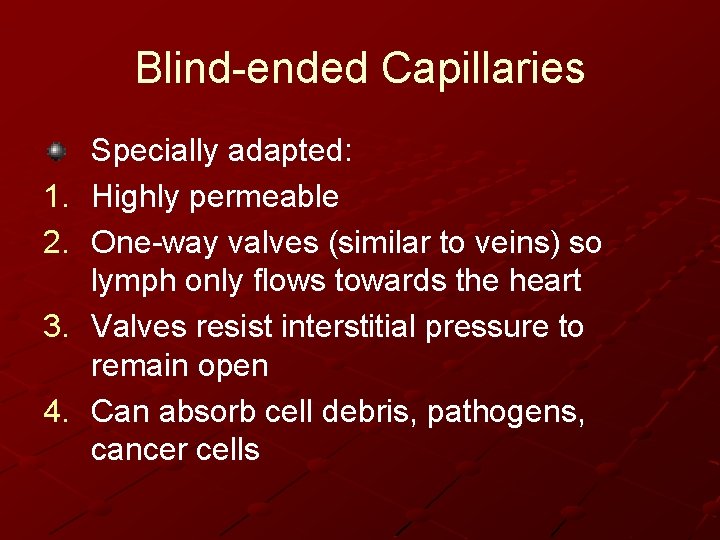 Blind-ended Capillaries

Specially adapted:

1. Highly permeable
2. One-way valves (similar to veins) so lymph only flows towards the heart
3. Valves resist interstitial pressure to remain open
4. Can absorb cell debris, pathogens, cancer cells